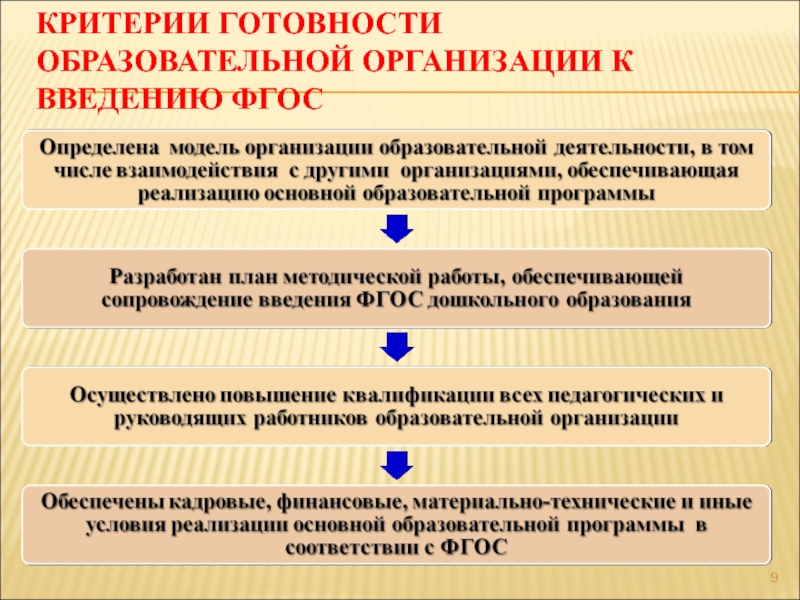 КРИТЕРИИ ГОТОВНОСТИ ОБРАЗОВАТЕЛЬНОЙ ОРГАНИЗАЦИИ К ВВЕДЕНИЮ ФГОС

Определена модель организации образовательной деятельности, в том числе взаимодействия с другими организациями, обеспечивающая реализацию основной образовательной программы

Разработан план методической работы, обеспечивающей сопровождение введения ФГОС дошкольного образования

Осуществлено повышение квалификации всех педагогических и руководящих работников образовательной организации

Обеспечены кадровые, финансовые, материально-технические и иные условия реализации основной образовательной программы в соответствии с ФГОС

9